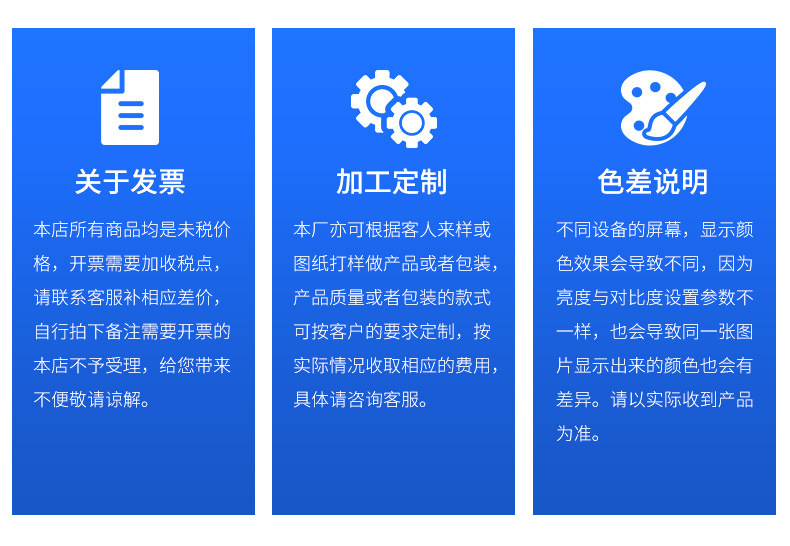 关于发票

本店所有商品均是未税价格，开票需要加收税点，请联系客服补相应差价，自行拍下备注需要开票的本店不予受理，给您带来不便敬请谅解。

加工定制

本厂亦可根据客人来样或图纸打样做产品或者包装，产品质量或者包装的款式可按客户的要求定制，按实际情况收取相应的费用，具体请咨询客服。

色差说明

不同设备的屏幕，显示颜色效果会导致不同，因为亮度与对比度设置参数不一样，也会导致同一张图片显示出来的颜色也会有差异。请以实际收到产品为准。